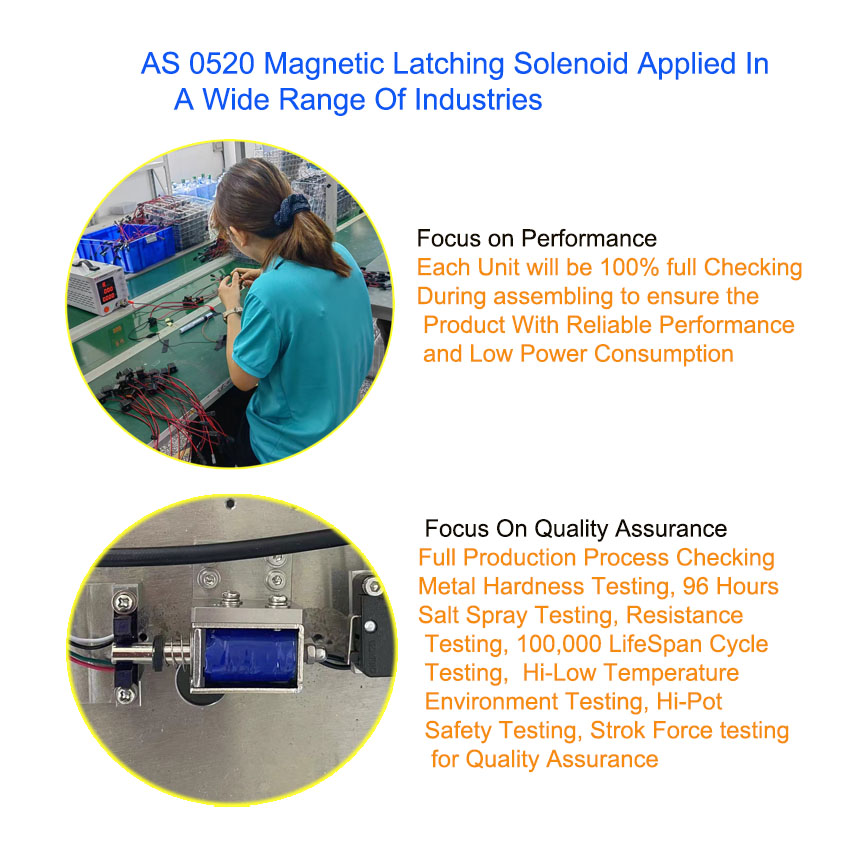 AS 0520 Magnetic Latching Solenoid Applied In A Wide Range Of Industries

Focus on Performance
Each Unit will be 100% full Checking During assembling to ensure the Product With Reliable Performance and Low Power Consumption

Focus On Quality Assurance
Full Production Process Checking Metal Hardness Testing, 96 Hours Salt Spray Testing, Resistance Testing, 100,000 LifeSpan Cycle Testing, Hi-Low Temperature Environment Testing, Hi-Pot Safety Testing, Strok Force testing for Quality Assurance